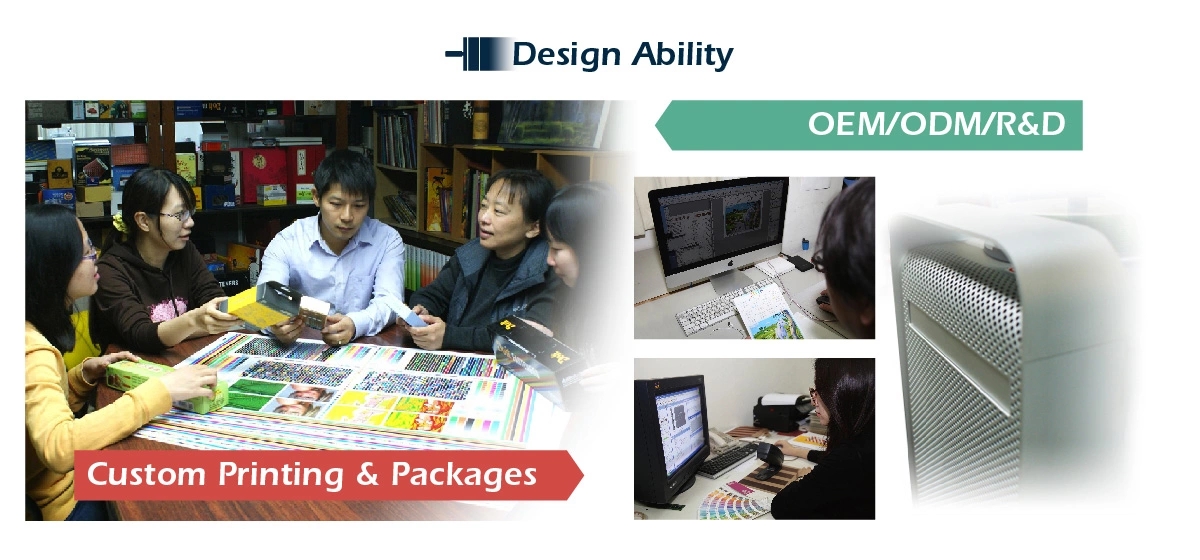 Design Ability

OEM/ODM/R&D

Custom Printing & Packages